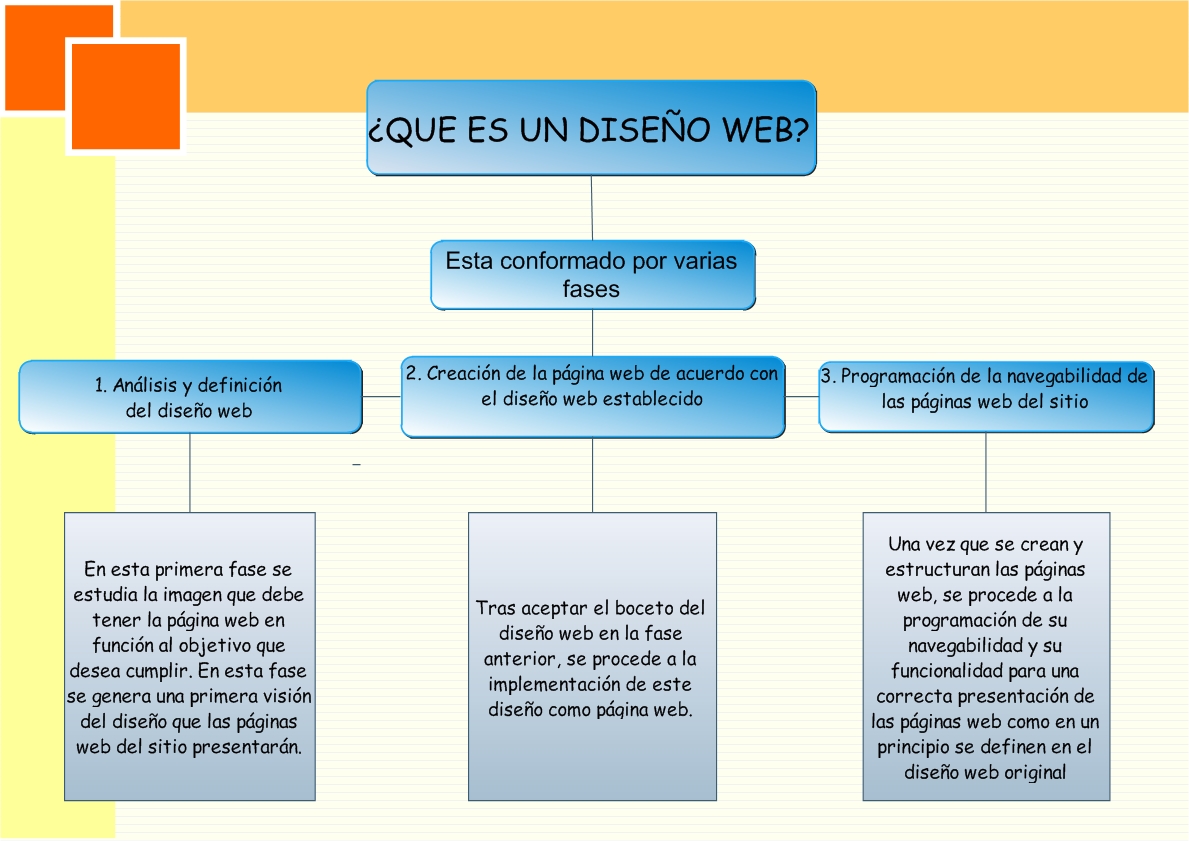 ¿QUE ES UN DISEÑO WEB?

Esta conformado por varias fases

1. Análisis y definición del diseño web

2. Creación de la página web de acuerdo con el diseño web establecido

3. Programación de la navegabilidad de las páginas web del sitio

En esta primera fase se estudia la imagen que debe tener la página web en función al objetivo que desea cumplir. En esta fase se genera una primera visión del diseño que las páginas web del sitio presentarán.

Tras aceptar el boceto del diseño web en la fase anterior, se procede a la implementación de este diseño como página web.

Una vez que se crean y estructuran las páginas web, se procede a la programación de su navegabilidad y su funcionalidad para una correcta presentación de las páginas web como en un principio se definen en el diseño web original